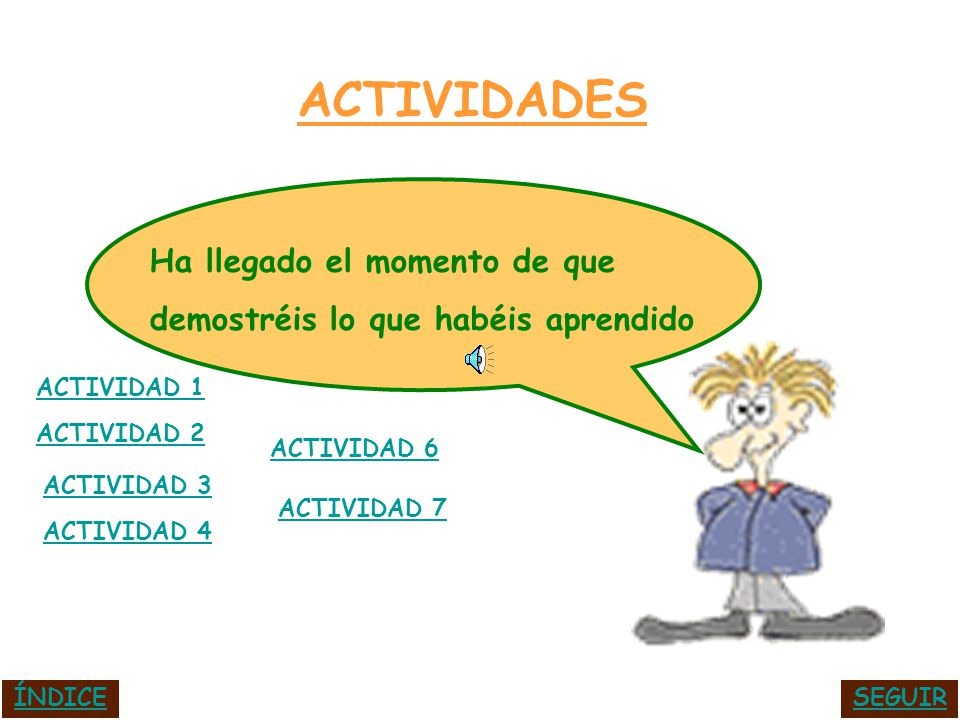 ACTIVIDADES

Ha llegado el momento de que demostréis lo que habéis aprendido

ACTIVIDAD 1

ACTIVIDAD 2

ACTIVIDAD 3

ACTIVIDAD 4

ACTIVIDAD 6

ACTIVIDAD 7

ÍNDICE

SEGUIR